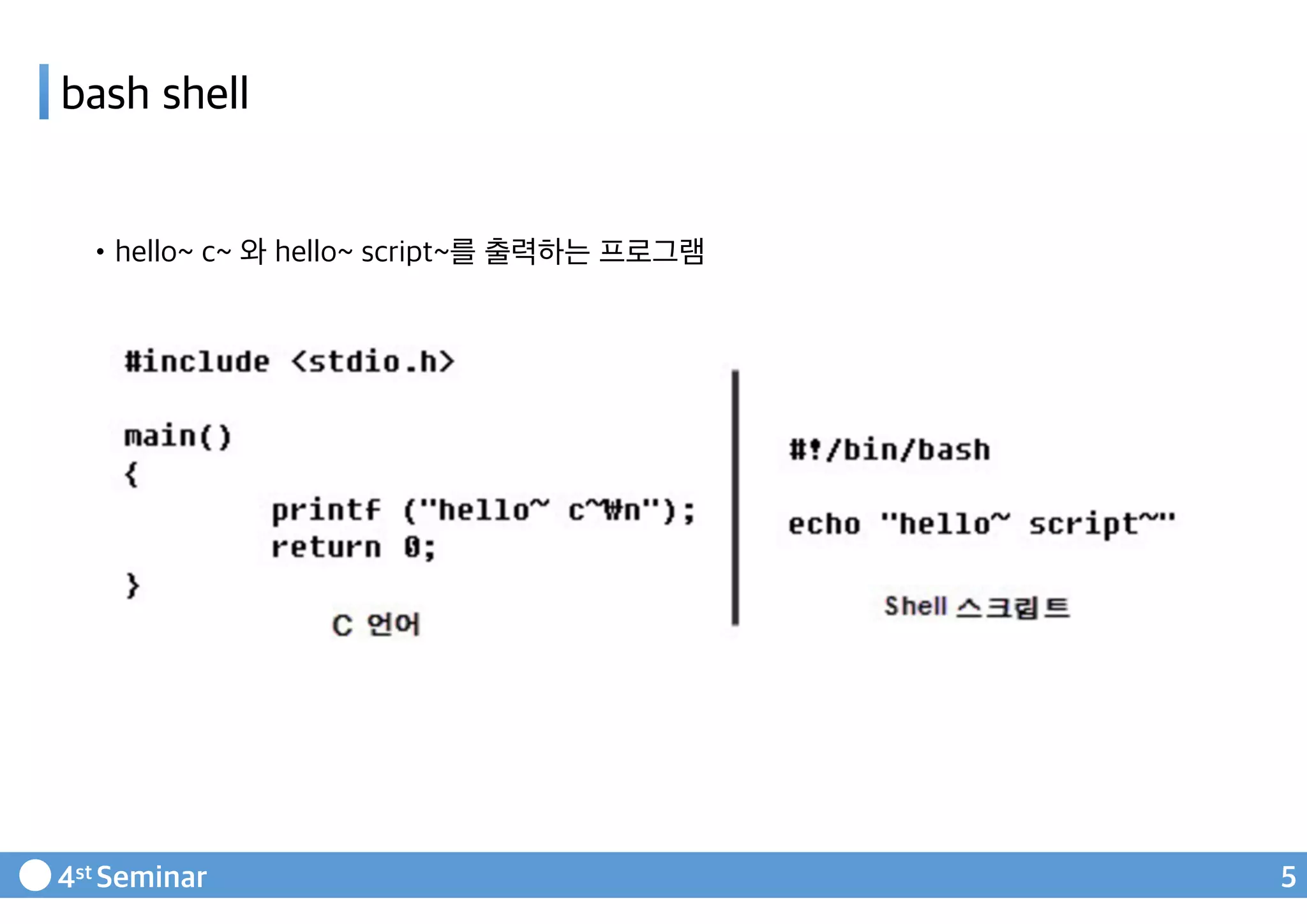 bash shell

• hello~ c~ 와 hello~ script~를 출력하는 프로그램

#include <stdio.h>

main()
{
printf ("hello~ c~₩n");
return 0;
}

C 언어

#!/bin/bash

echo "hello~ script~"

Shell 스크립트

4st Seminar

5